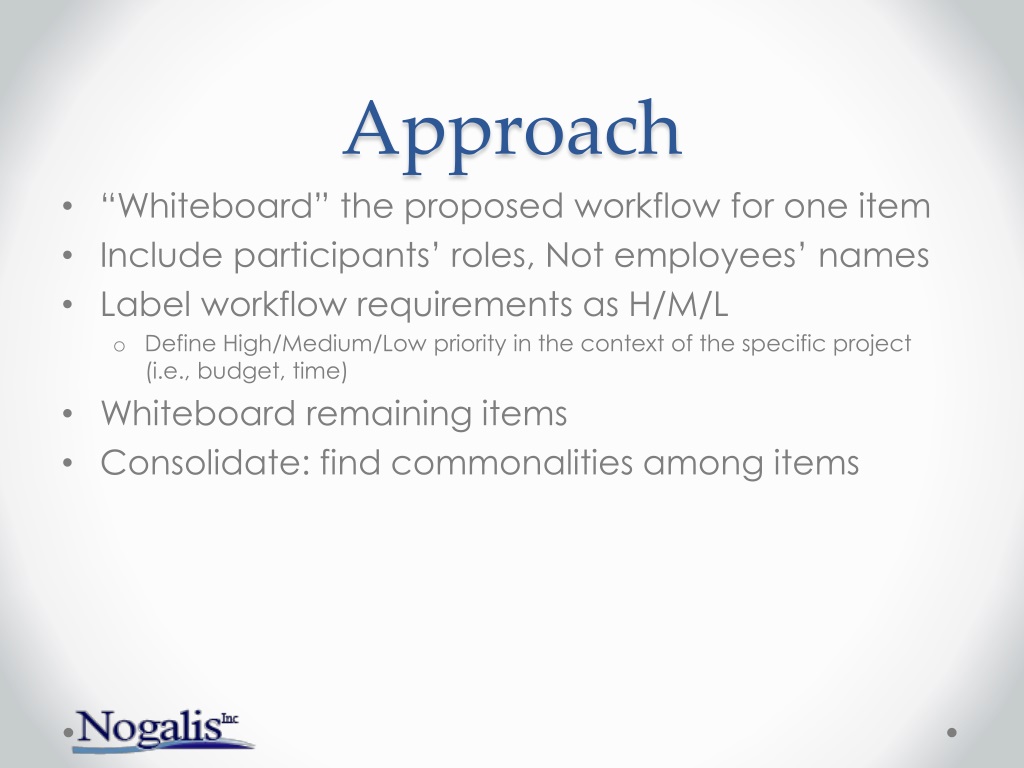 Approach

• "Whiteboard" the proposed workflow for one item
• Include participants' roles, Not employees' names
• Label workflow requirements as H/M/L
  o Define High/Medium/Low priority in the context of the specific project (i.e., budget, time)
• Whiteboard remaining items
• Consolidate: find commonalities among items

Nogalis Inc